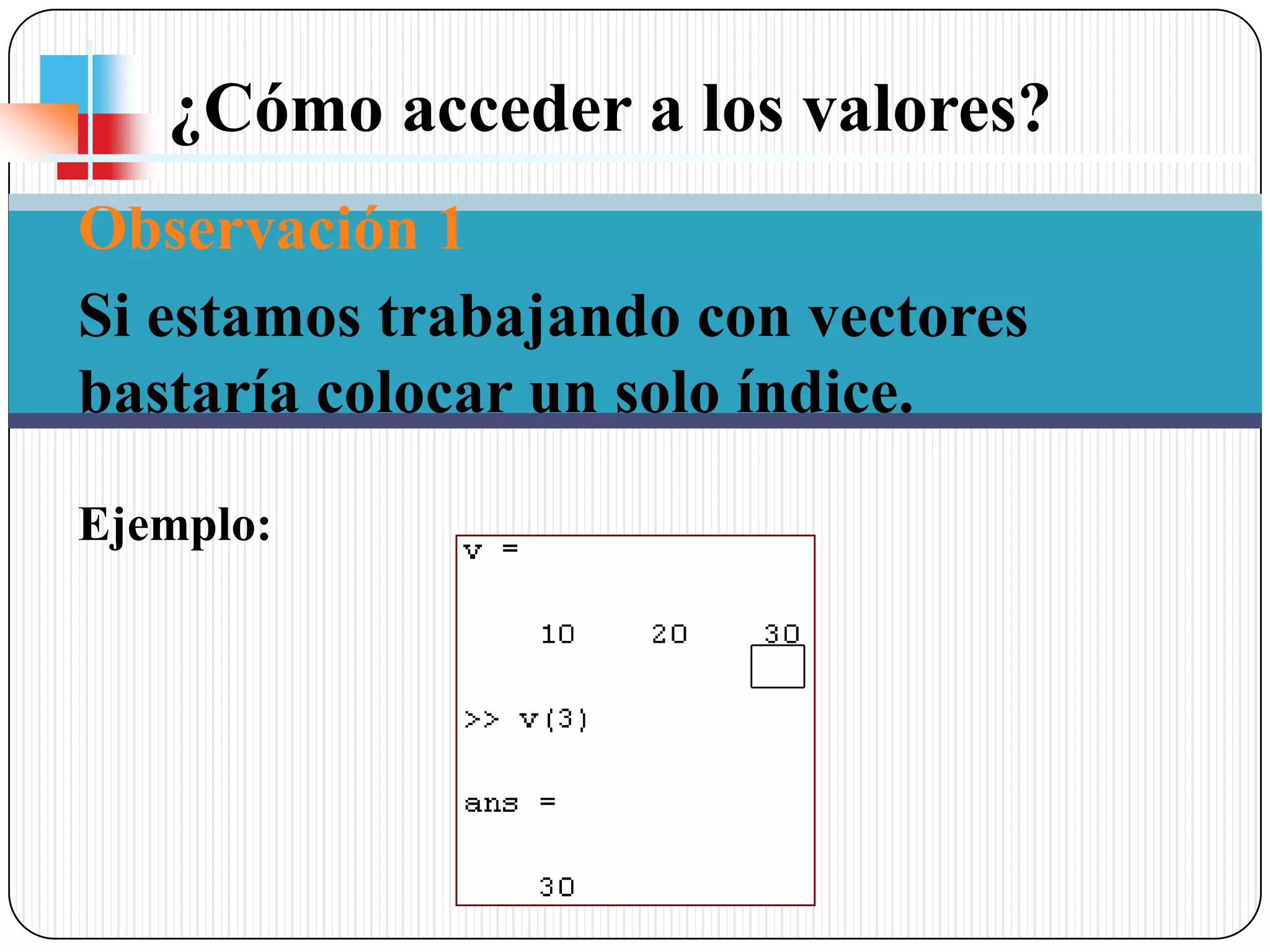 ¿Cómo acceder a los valores?

Observación 1

Si estamos trabajando con vectores bastaría colocar un solo índice.

Ejemplo:

v =

10 20 30

>> v(3)

ans =

30